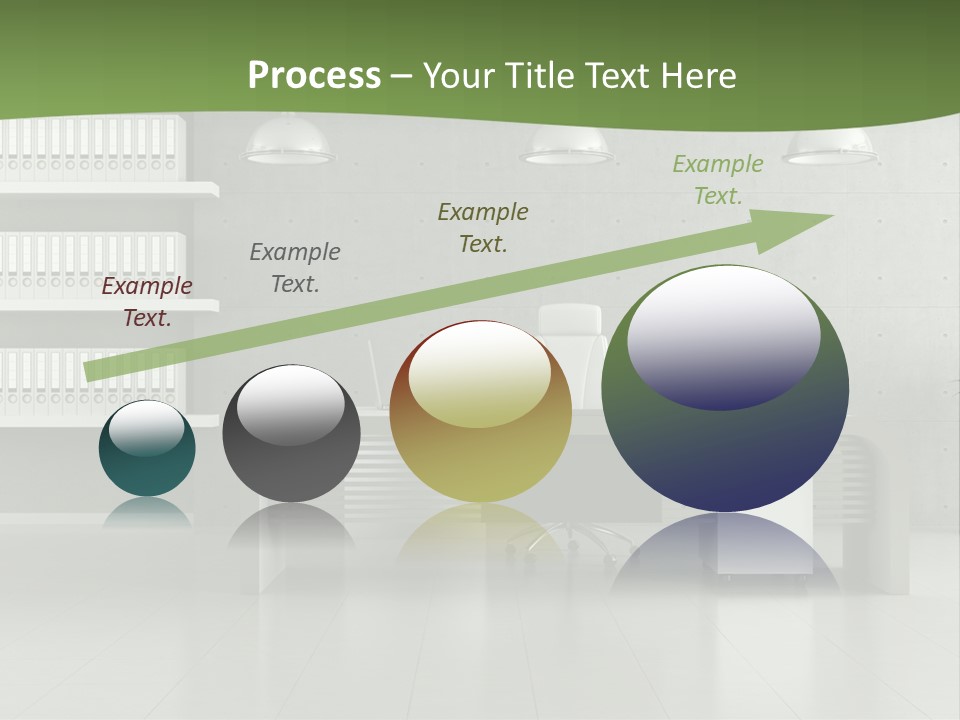 Process – Your Title Text Here

Example Text.

Example Text.

Example Text.

Example Text.